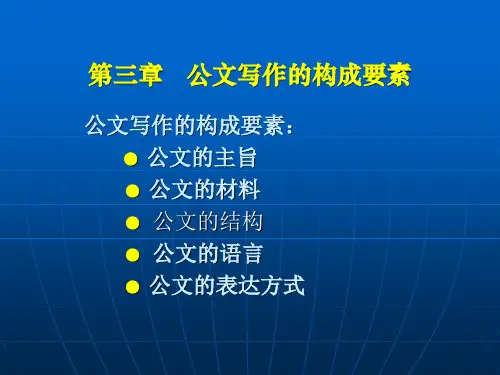 第三章　公文写作的构成要素

公文写作的构成要素：

● 公文的主旨
● 公文的材料
● 公文的结构
● 公文的语言
● 公文的表达方式